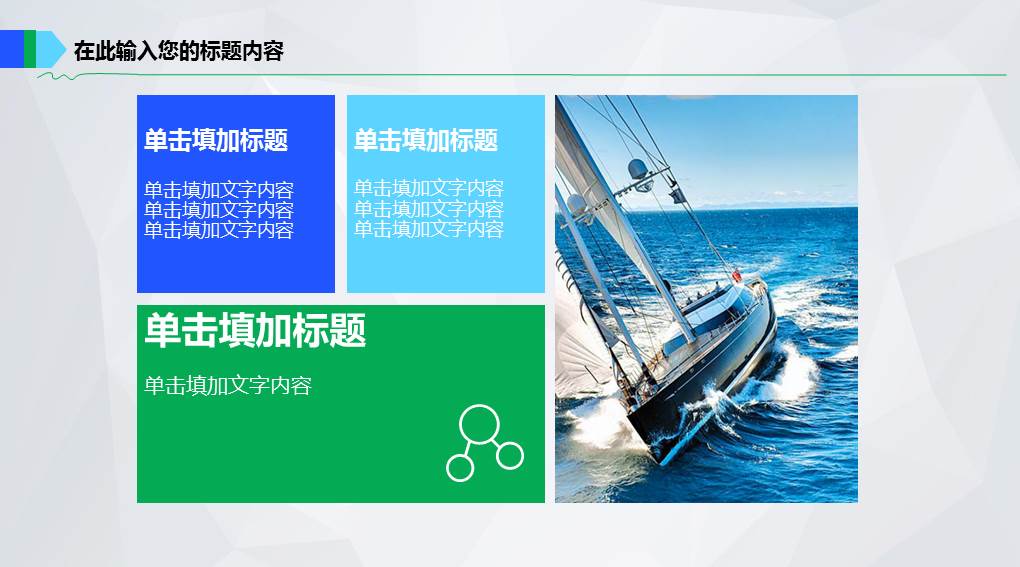 在此输入您的标题内容

单击填加标题

单击填加文字内容
单击填加文字内容
单击填加文字内容

单击填加标题

单击填加文字内容
单击填加文字内容
单击填加文字内容

单击填加标题

单击填加文字内容